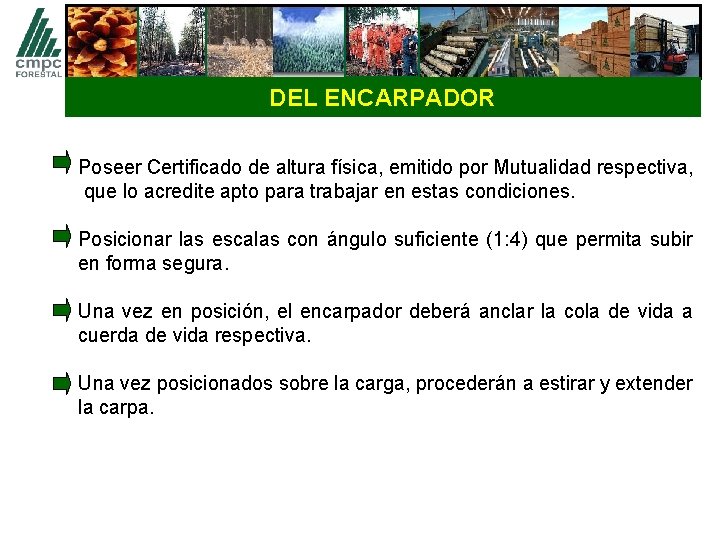 cmpc
FORESTAL

DEL ENCARPADOR

Poseer Certificado de altura física, emitido por Mutualidad respectiva, que lo acredite apto para trabajar en estas condiciones.

Posicionar las escalas con ángulo suficiente (1:4) que permita subir en forma segura.

Una vez en posición, el encarpador deberá anclar la cola de vida a cuerda de vida respectiva.

Una vez posicionados sobre la carga, procederán a estirar y extender la carpa.